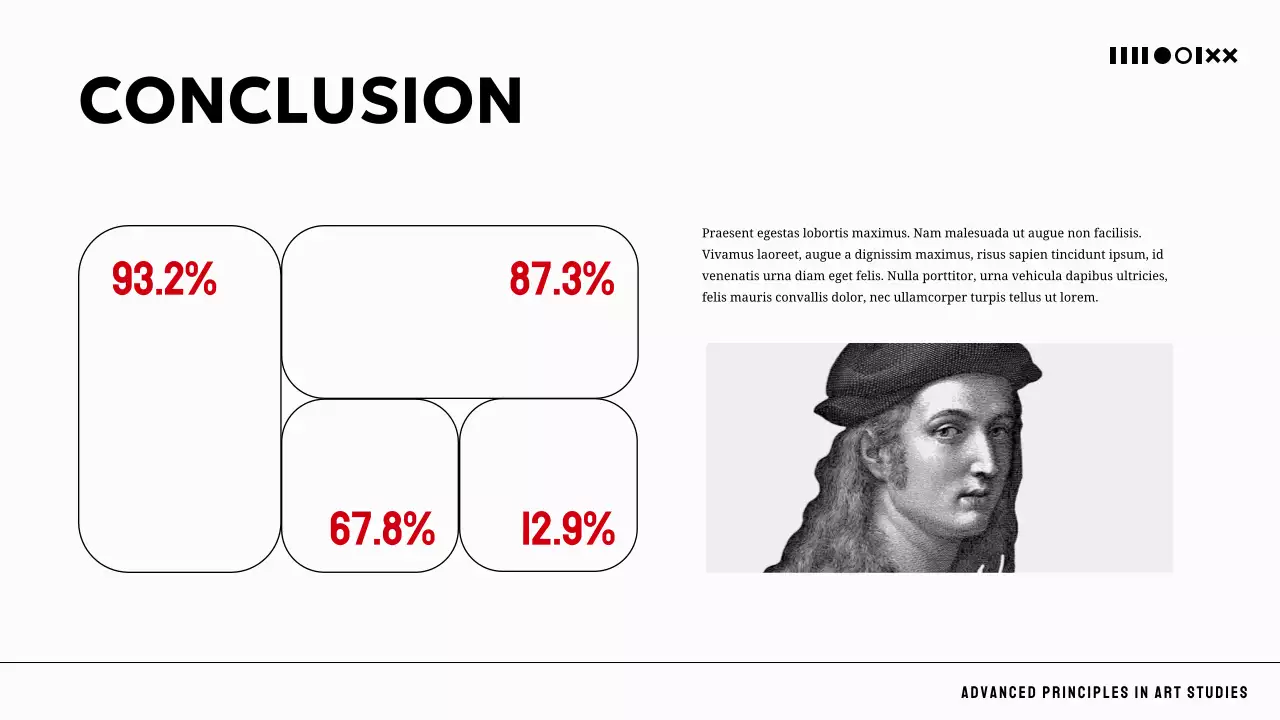 CONCLUSION

93.2%

87.3%

67.8%

12.9%

Praesent egestas lobortis maximus. Nam malesuada ut augue non facilisis. Vivamus laoreet, augue a dignissim maximus, risus sapien tincidunt ipsum, id venenatis urna diam eget felis. Nulla porttitor, urna vehicula dapibus ultricies, felis mauris convallis dolor, nec ullamcorper turpis tellus ut lorem.

ADVANCED PRINCIPLES IN ART STUDIES